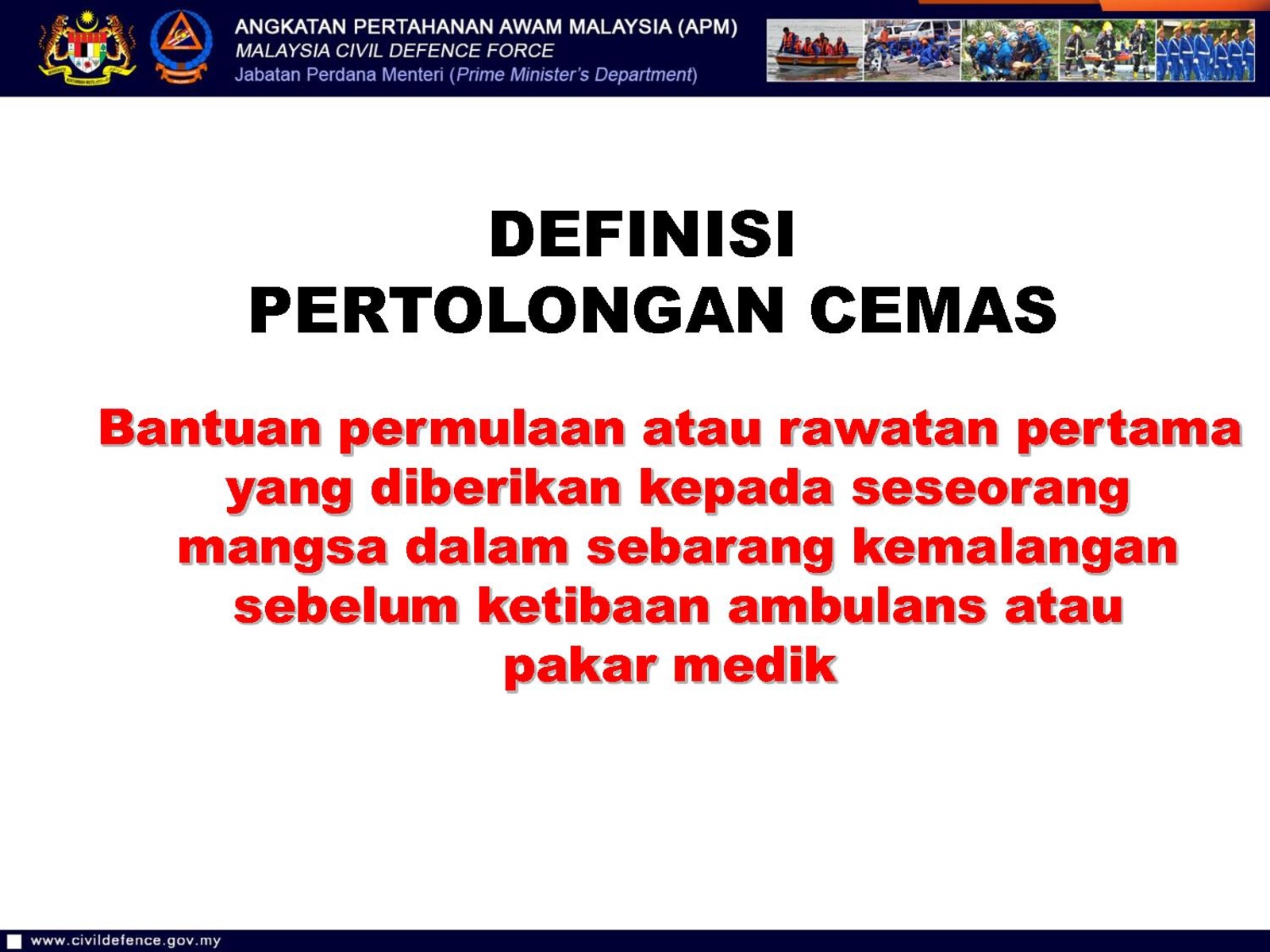 ANGKATAN PERTAHANAN AWAM MALAYSIA (APM)
MALAYSIA CIVIL DEFENCE FORCE
Jabatan Perdana Menteri (Prime Minister's Department)

DEFINISI
PERTOLONGAN CEMAS

Bantuan permulaan atau rawatan pertama yang diberikan kepada seseorang mangsa dalam sebarang kemalangan sebelum ketibaan ambulans atau pakar medik

www.civildefence.gov.my